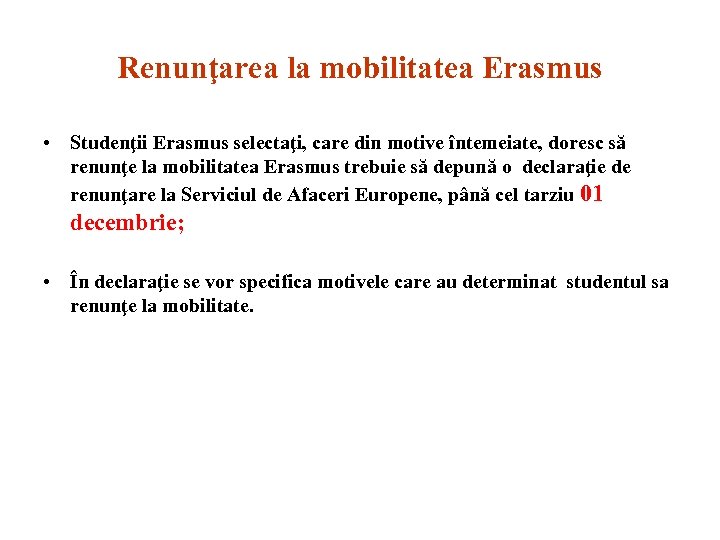 Renunţarea la mobilitatea Erasmus

• Studenţii Erasmus selectaţi, care din motive întemeiate, doresc să renunţe la mobilitatea Erasmus trebuie să depună o declaraţie de renunţare la Serviciul de Afaceri Europene, până cel tarziu 01 decembrie;

• În declaraţie se vor specifica motivele care au determinat studentul sa renunţe la mobilitate.